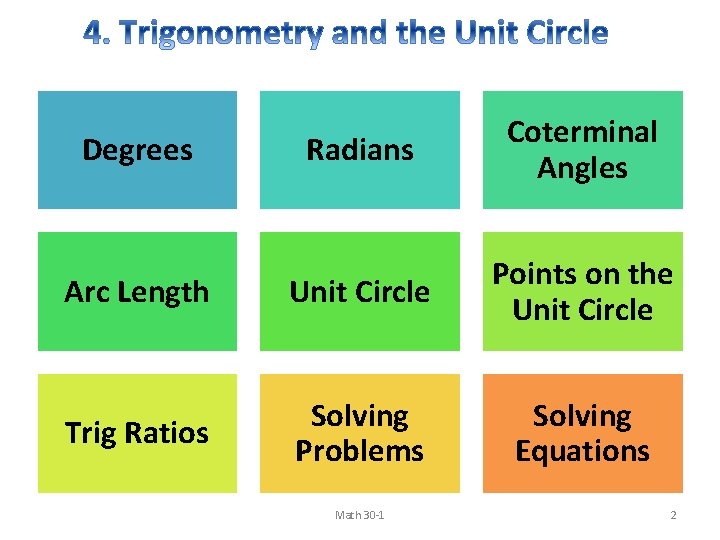 4. Trigonometry and the Unit Circle

Degrees

Radians

Coterminal Angles

Arc Length

Unit Circle

Points on the Unit Circle

Trig Ratios

Solving Problems

Solving Equations

Math 30-1

2